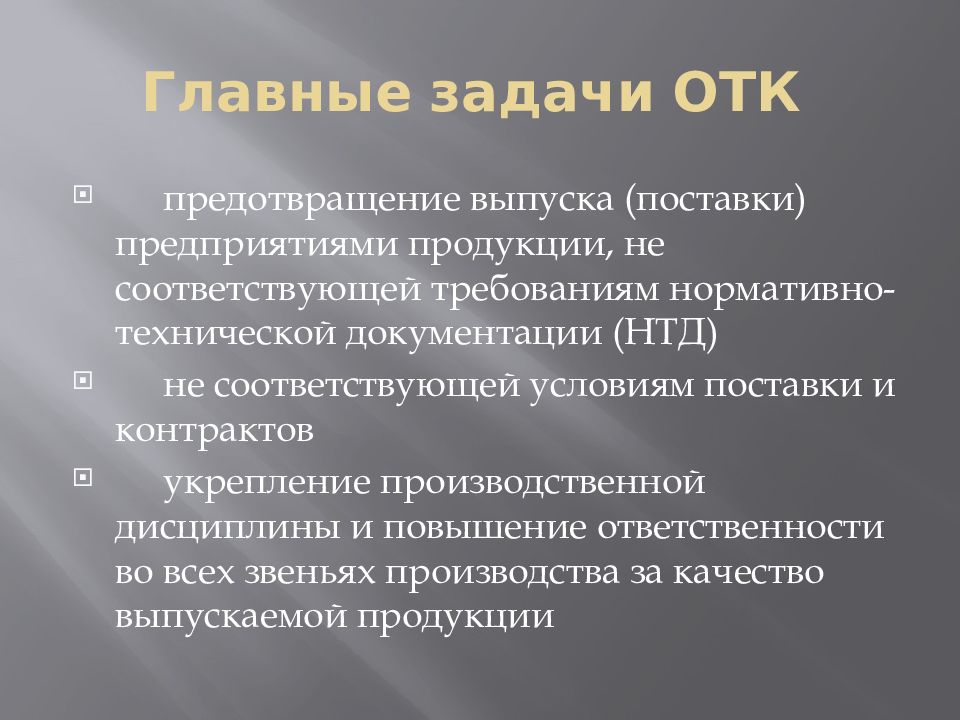 Главные задачи ОТК

предотвращение выпуска (поставки) предприятиями продукции, не соответствующей требованиям нормативно-технической документации (НТД)

не соответствующей условиям поставки и контрактов

укрепление производственной дисциплины и повышение ответственности во всех звеньях производства за качество выпускаемой продукции